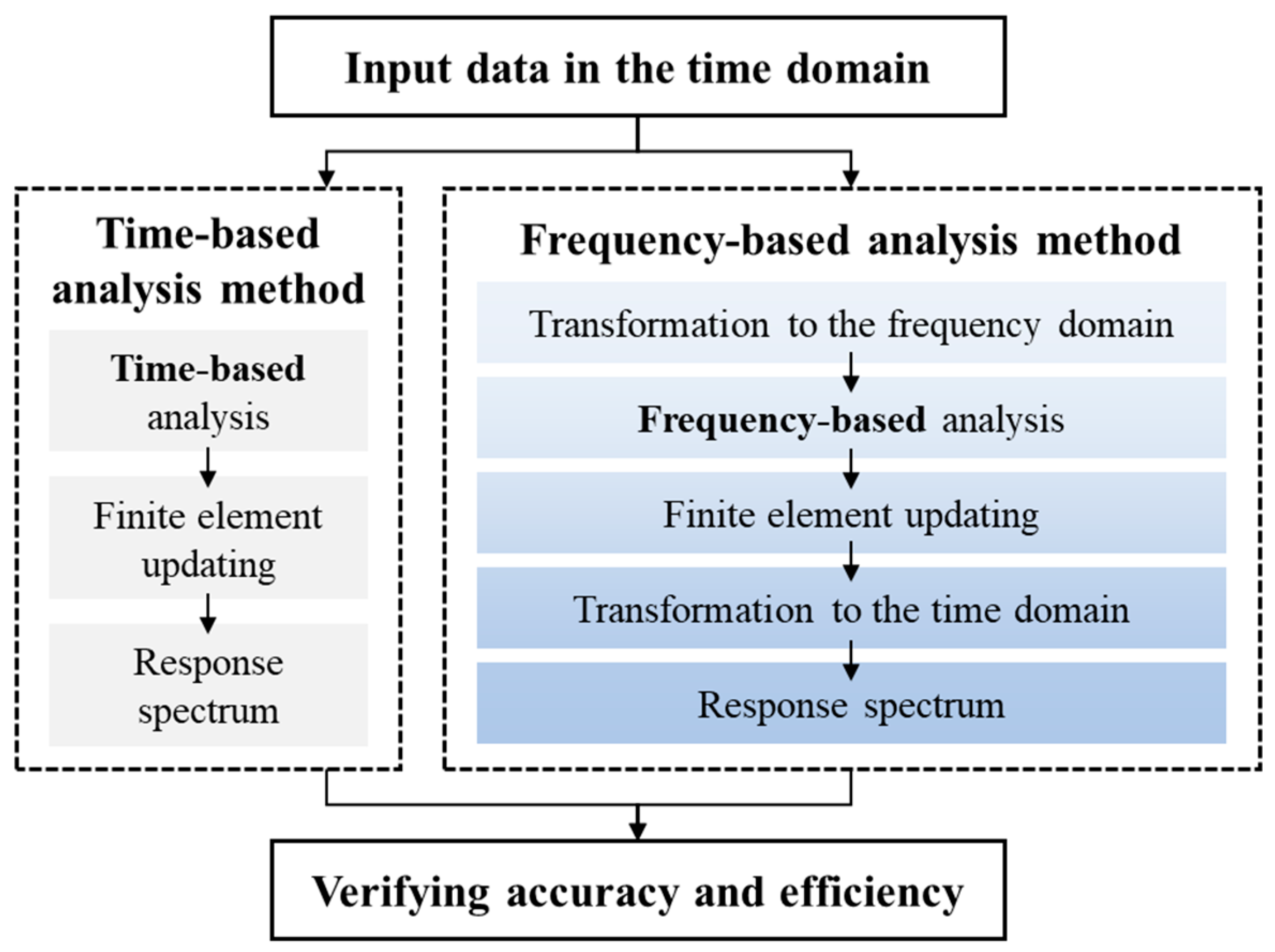 Input data in the time domain

Time-based analysis method

Time-based analysis

Finite element updating

Response spectrum

Frequency-based analysis method

Transformation to the frequency domain

Frequency-based analysis

Finite element updating

Transformation to the time domain

Response spectrum

Verifying accuracy and efficiency